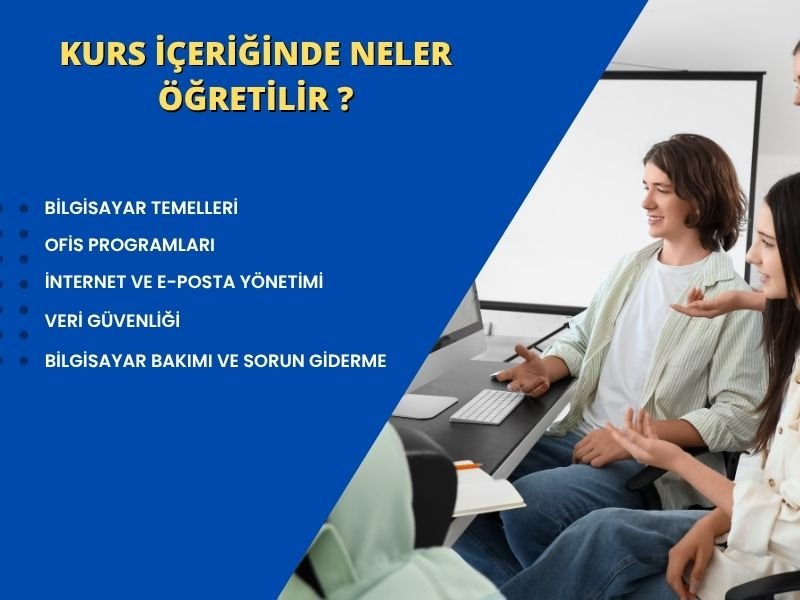 KURS İÇERİĞİNDE NELER ÖĞRETİLİR ?

• BİLGİSAYAR TEMELLERİ
• OFİS PROGRAMLARI
• İNTERNET VE E-POSTA YÖNETİMİ
• VERİ GÜVENLİĞİ
• BİLGİSAYAR BAKIMI VE SORUN GİDERME